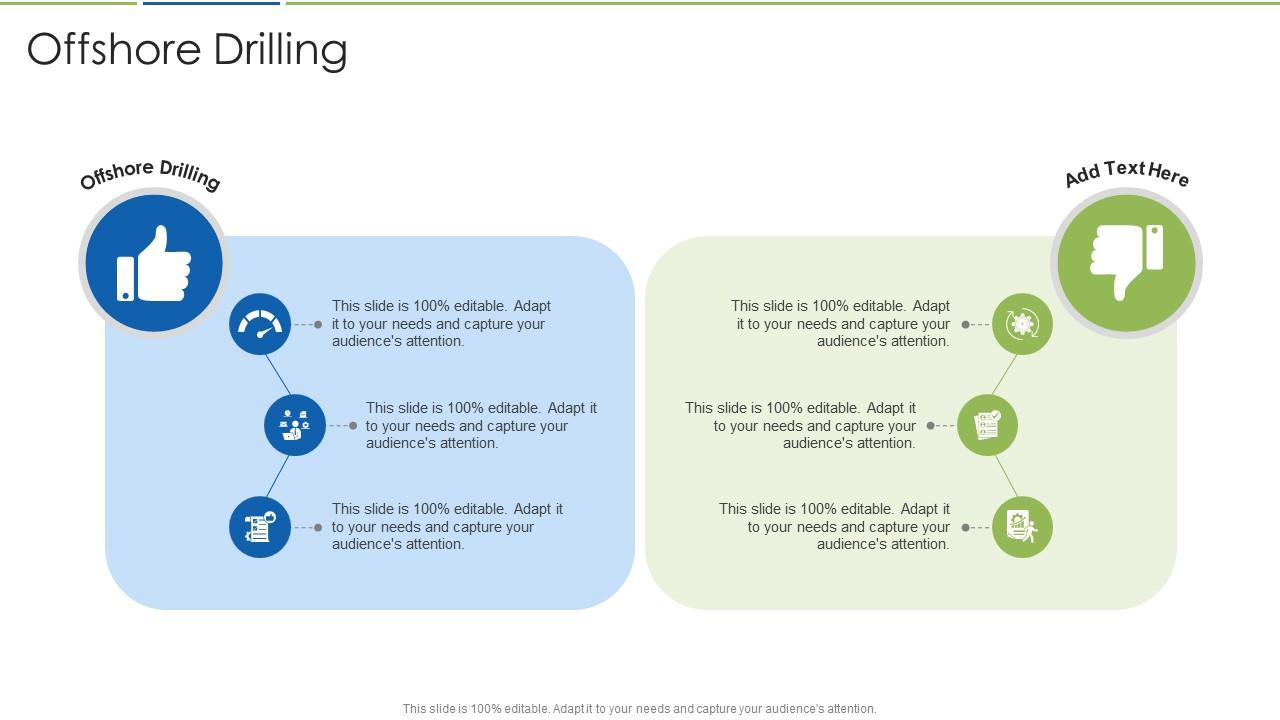 Offshore Drilling

Offshore Drilling

This slide is 100% editable. Adapt it to your needs and capture your audience's attention.

This slide is 100% editable. Adapt it to your needs and capture your audience's attention.

This slide is 100% editable. Adapt it to your needs and capture your audience's attention.

Add Text Here

This slide is 100% editable. Adapt it to your needs and capture your audience's attention.

This slide is 100% editable. Adapt it to your needs and capture your audience's attention.

This slide is 100% editable. Adapt it to your needs and capture your audience's attention.

This slide is 100% editable. Adapt it to your needs and capture your audience's attention.